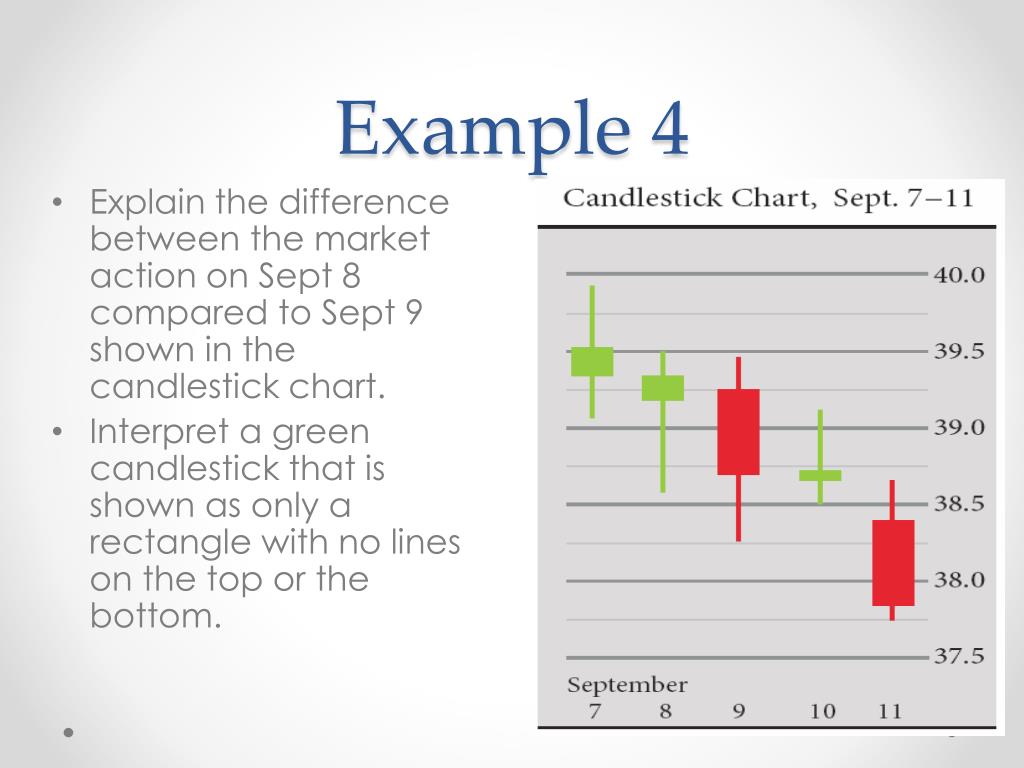 Example 4

• Explain the difference between the market action on Sept 8 compared to Sept 9 shown in the candlestick chart.
• Interpret a green candlestick that is shown as only a rectangle with no lines on the top or the bottom.

Candlestick Chart, Sept. 7–11

40.0
39.5
39.0
38.5
38.0
37.5

September
7 8 9 10 11